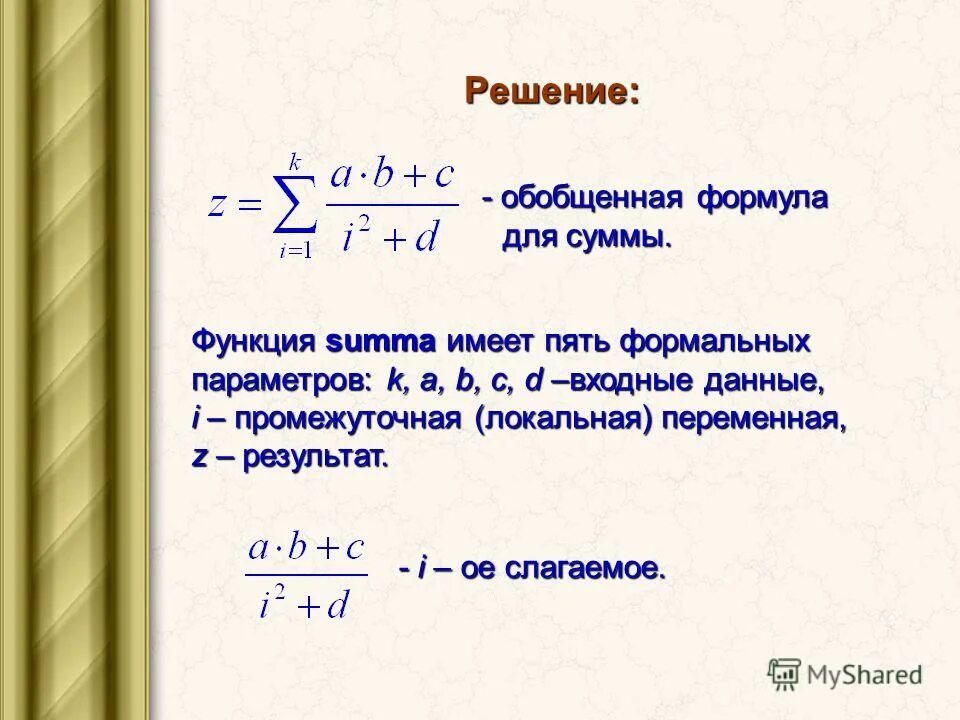 Решение:

$z = \sum_{i=1}^{k} \frac{a \cdot b + c}{i^2 + d}$ - обобщенная формула для суммы.

Функция summa имеет пять формальных параметров: k, a, b, c, d –входные данные, i – промежуточная (локальная) переменная, z – результат.

$\frac{a \cdot b + c}{i^2 + d}$ - i – ое слагаемое.

MyShared